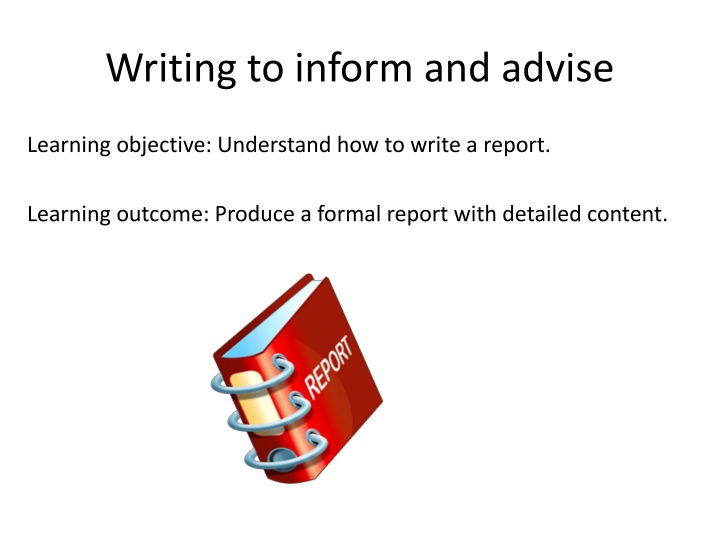 Writing to inform and advise

Learning objective: Understand how to write a report.

Learning outcome: Produce a formal report with detailed content.

REPORT